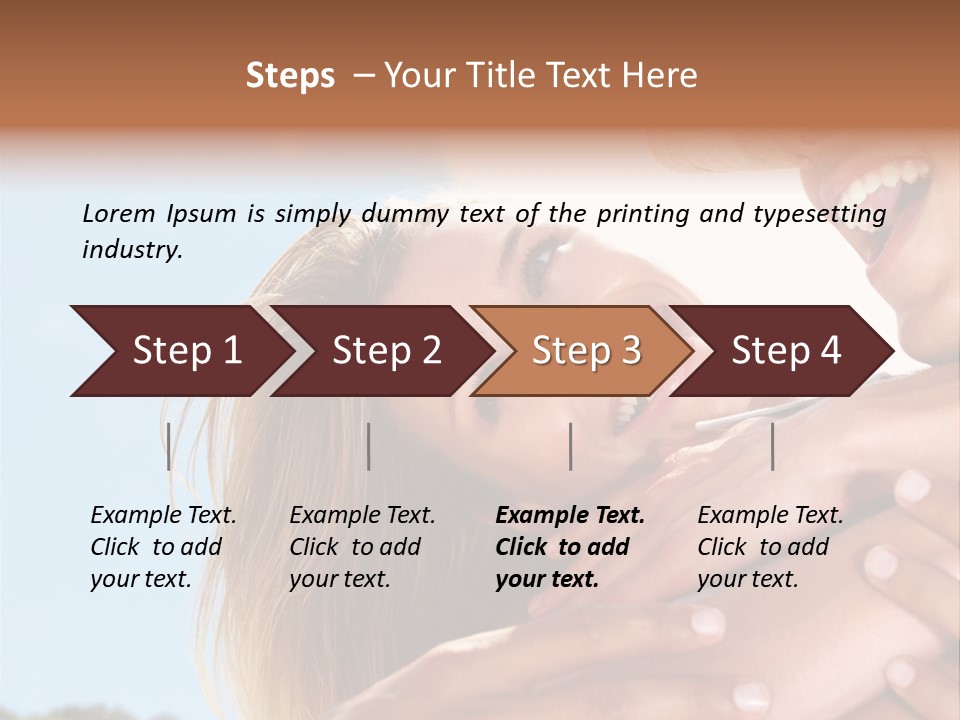 Steps – Your Title Text Here

Lorem Ipsum is simply dummy text of the printing and typesetting industry.

Step 1

Step 2

Step 3

Step 4

Example Text. Click to add your text.

Example Text. Click to add your text.

Example Text. Click to add your text.

Example Text. Click to add your text.